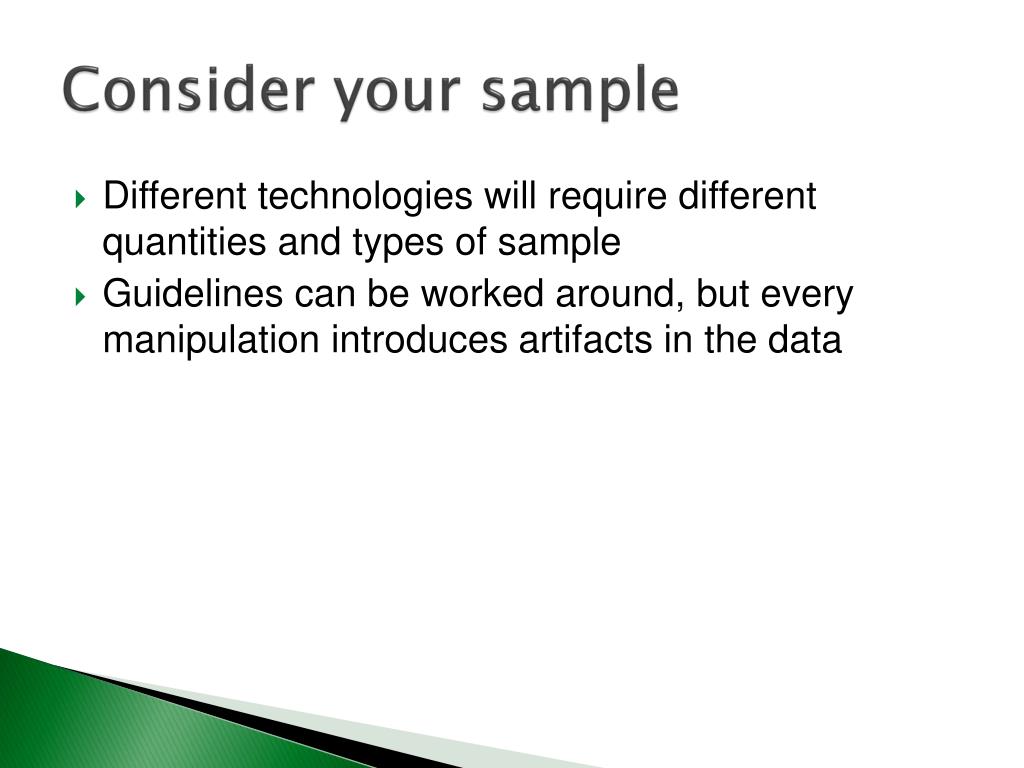 Consider your sample

Different technologies will require different quantities and types of sample

Guidelines can be worked around, but every manipulation introduces artifacts in the data